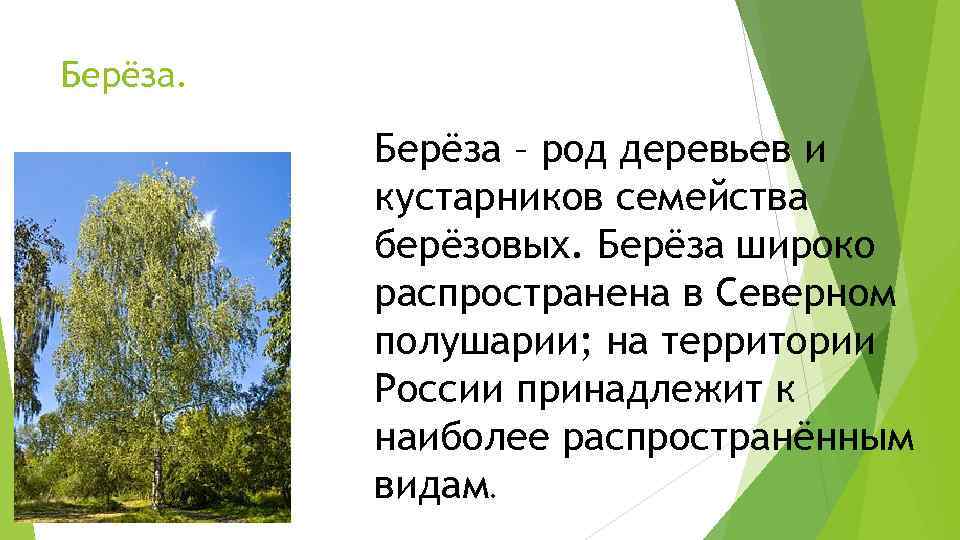 Берёза.

Берёза – род деревьев и кустарников семейства берёзовых. Берёза широко распространена в Северном полушарии; на территории России принадлежит к наиболее распространённым видам.